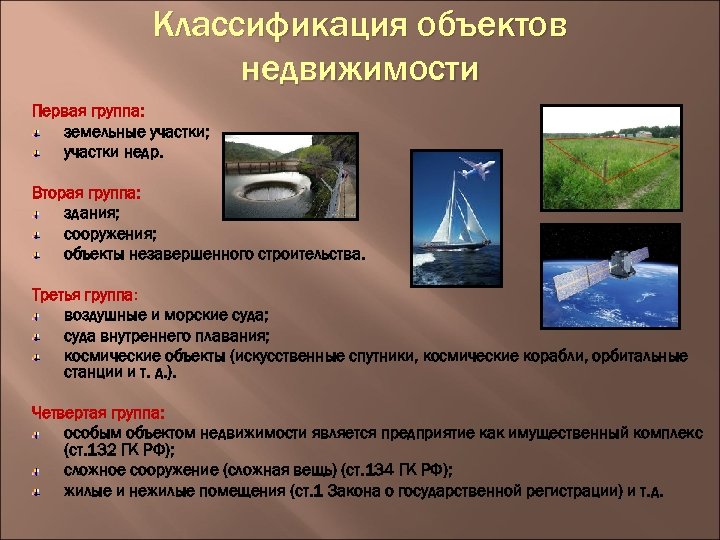 Классификация объектов недвижимости

Первая группа:
земельные участки;
участки недр.

Вторая группа:
здания;
сооружения;
объекты незавершенного строительства.

Третья группа:
воздушные и морские суда;
суда внутреннего плавания;
космические объекты (искусственные спутники, космические корабли, орбитальные станции и т. д.).

Четвертая группа:
особым объектом недвижимости является предприятие как имущественный комплекс (ст.132 ГК РФ);
сложное сооружение (сложная вещь) (ст.134 ГК РФ);
жилые и нежилые помещения (ст.1 Закона о государственной регистрации) и т.д.